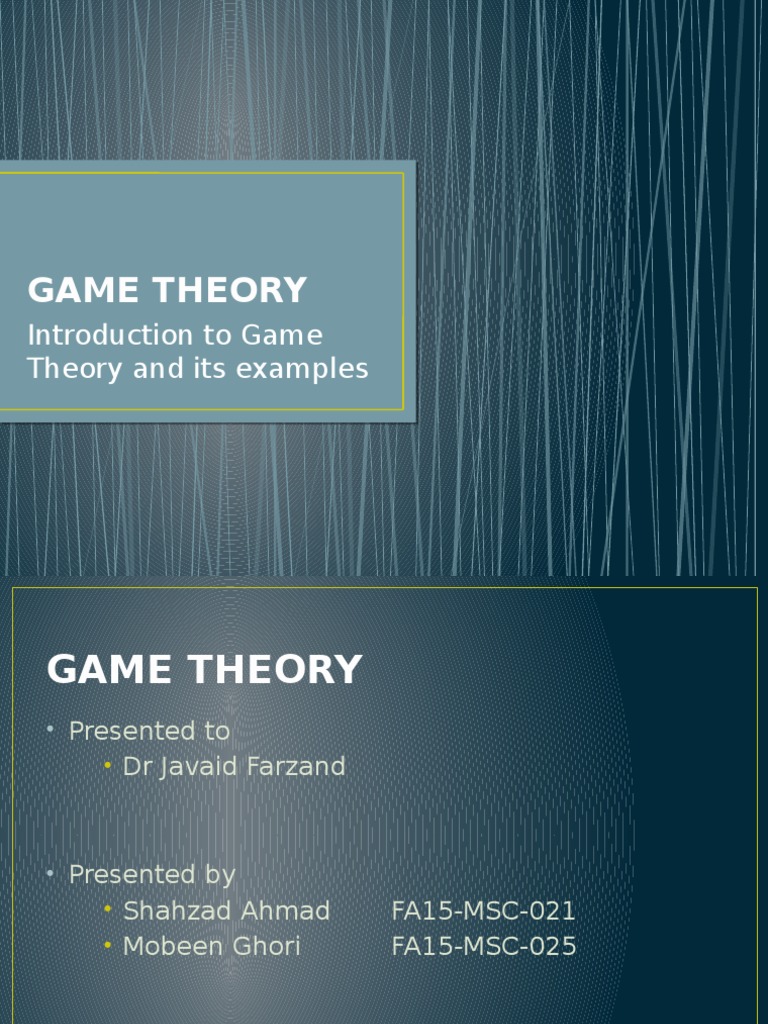 GAME THEORY

Introduction to Game Theory and its examples

GAME THEORY

• Presented to
  • Dr Javaid Farzand

• Presented by
  • Shahzad Ahmad FA15-MSC-021
  • Mobeen Ghori FA15-MSC-025